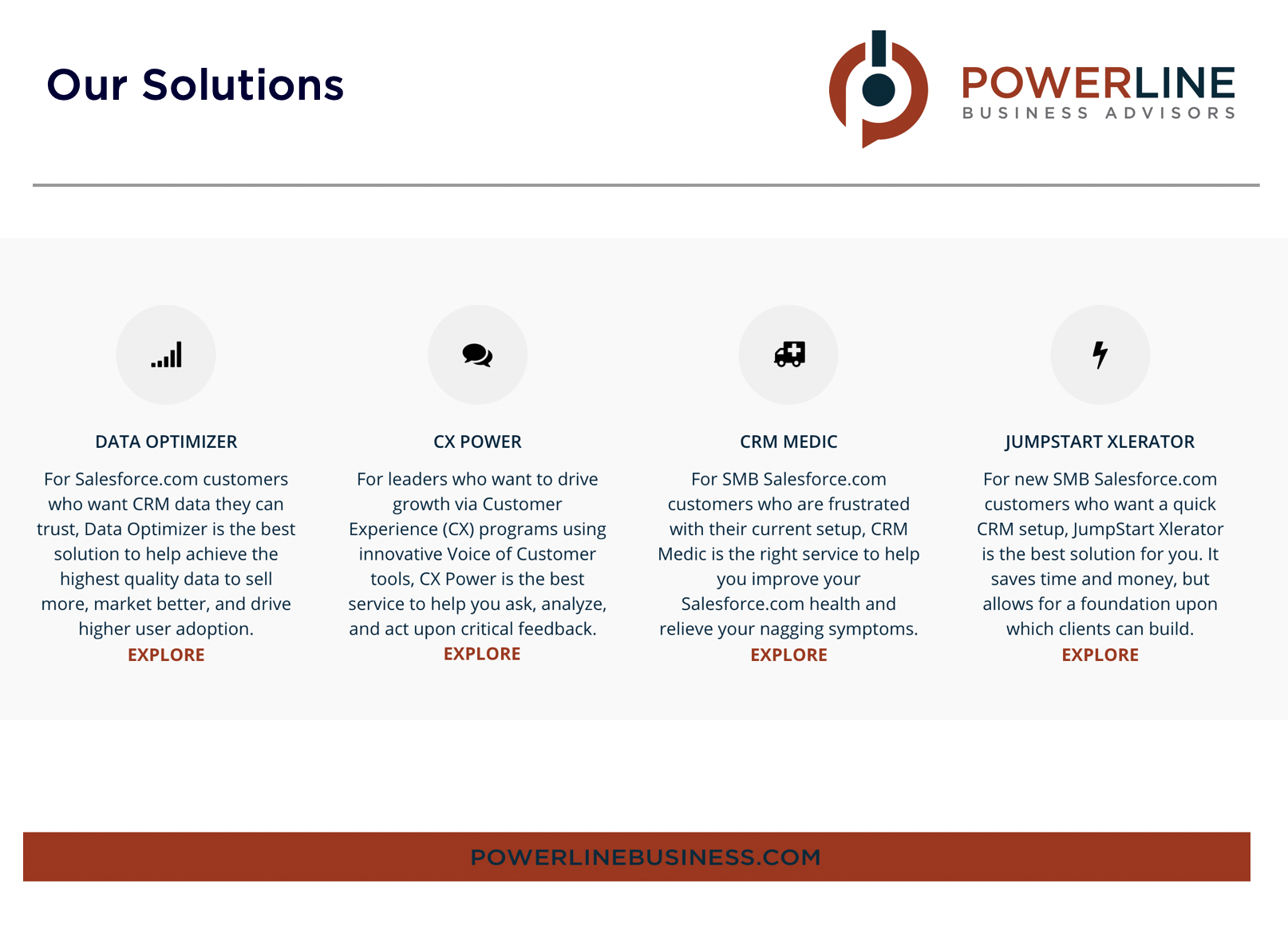 Our Solutions

POWERLINE
BUSINESS ADVISORS

DATA OPTIMIZER

For Salesforce.com customers who want CRM data they can trust, Data Optimizer is the best solution to help achieve the highest quality data to sell more, market better, and drive higher user adoption.
EXPLORE

CX POWER

For leaders who want to drive growth via Customer Experience (CX) programs using innovative Voice of Customer tools, CX Power is the best service to help you ask, analyze, and act upon critical feedback.
EXPLORE

CRM MEDIC

For SMB Salesforce.com customers who are frustrated with their current setup, CRM Medic is the right service to help you improve your Salesforce.com health and relieve your nagging symptoms.
EXPLORE

JUMPSTART XLERATOR

For new SMB Salesforce.com customers who want a quick CRM setup, JumpStart Xlerator is the best solution for you. It saves time and money, but allows for a foundation upon which clients can build.
EXPLORE

POWERLINEBUSINESS.COM